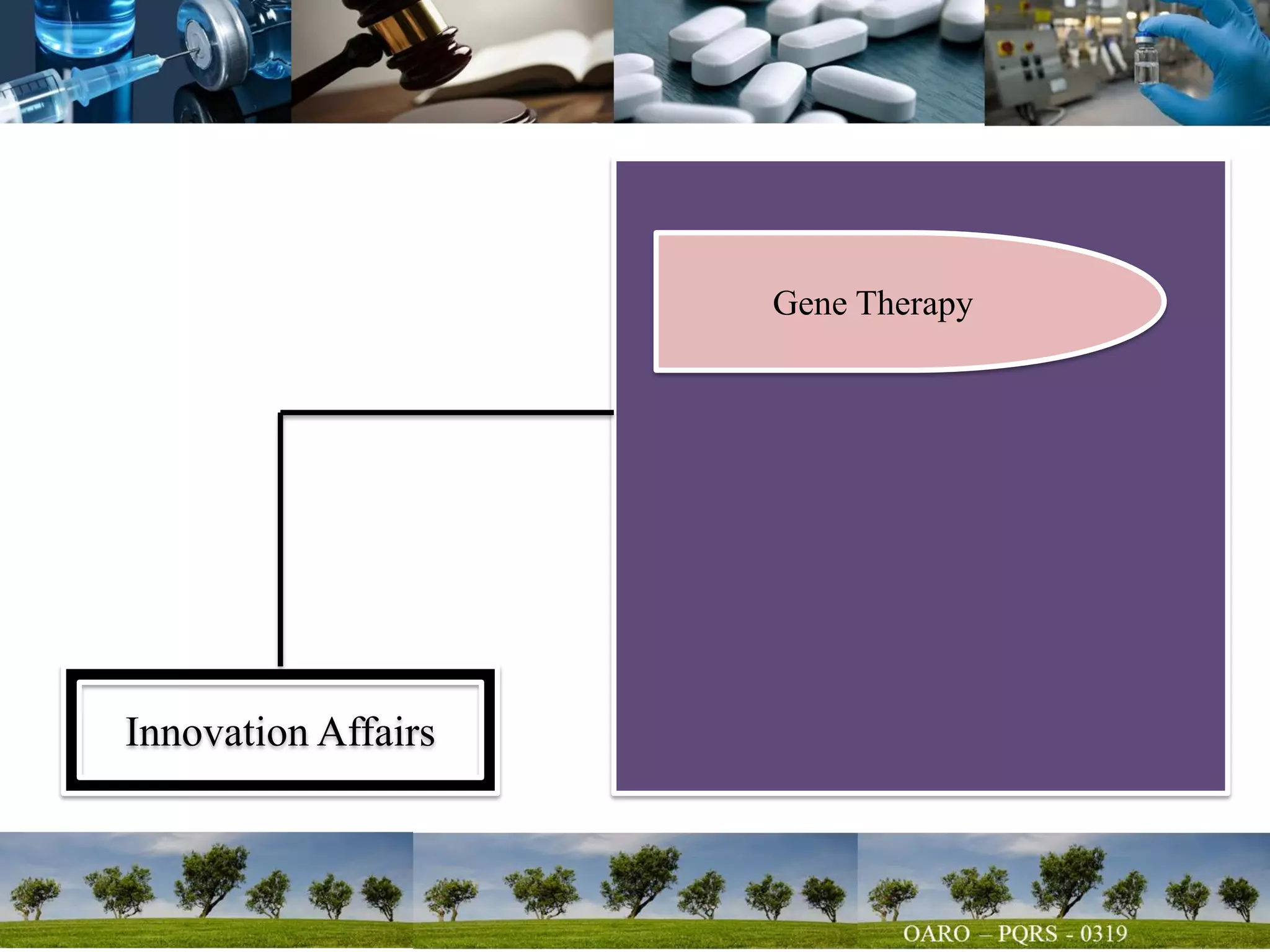 Gene Therapy

Innovation Affairs

OARO – PQRS - 0319